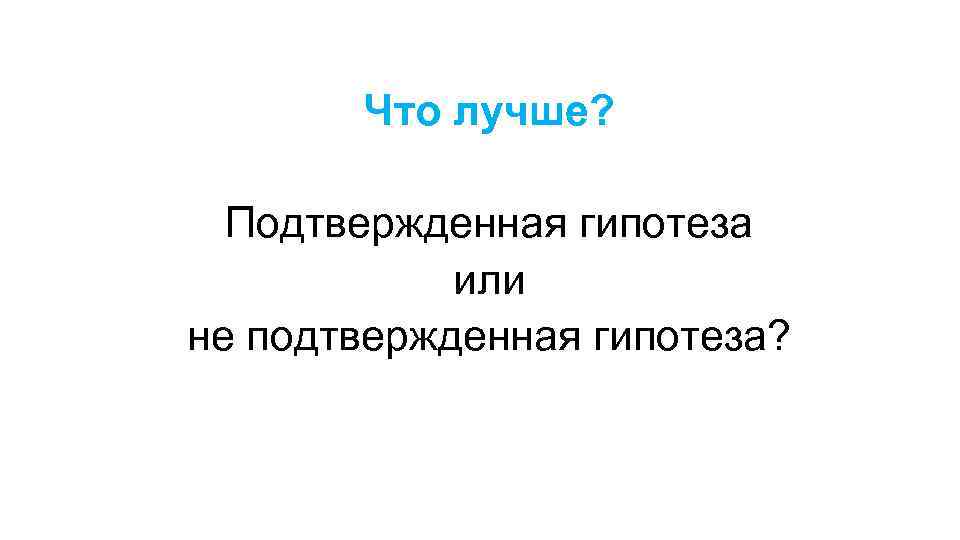 Что лучше?

Подтвержденная гипотеза
или
не подтвержденная гипотеза?